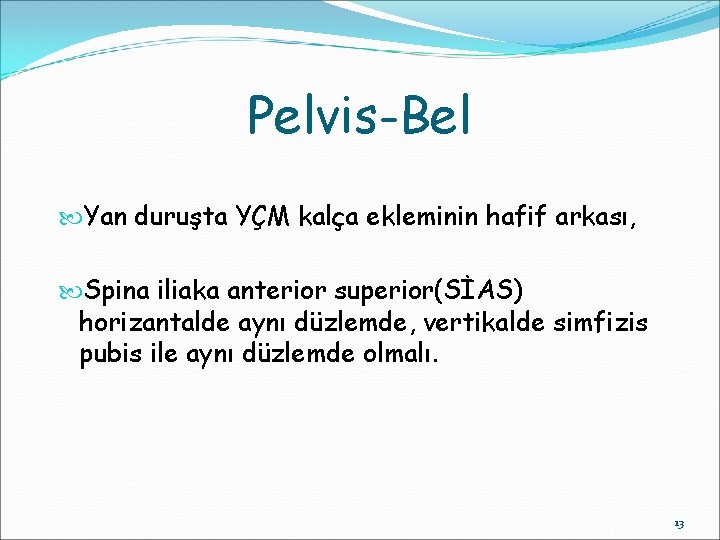 Pelvis-Bel

Yan duruşta YÇM kalça ekleminin hafif arkası,

Spina iliaka anterior superior(SİAS) horizantalde aynı düzlemde, vertikalde simfizis pubis ile aynı düzlemde olmalı.

13